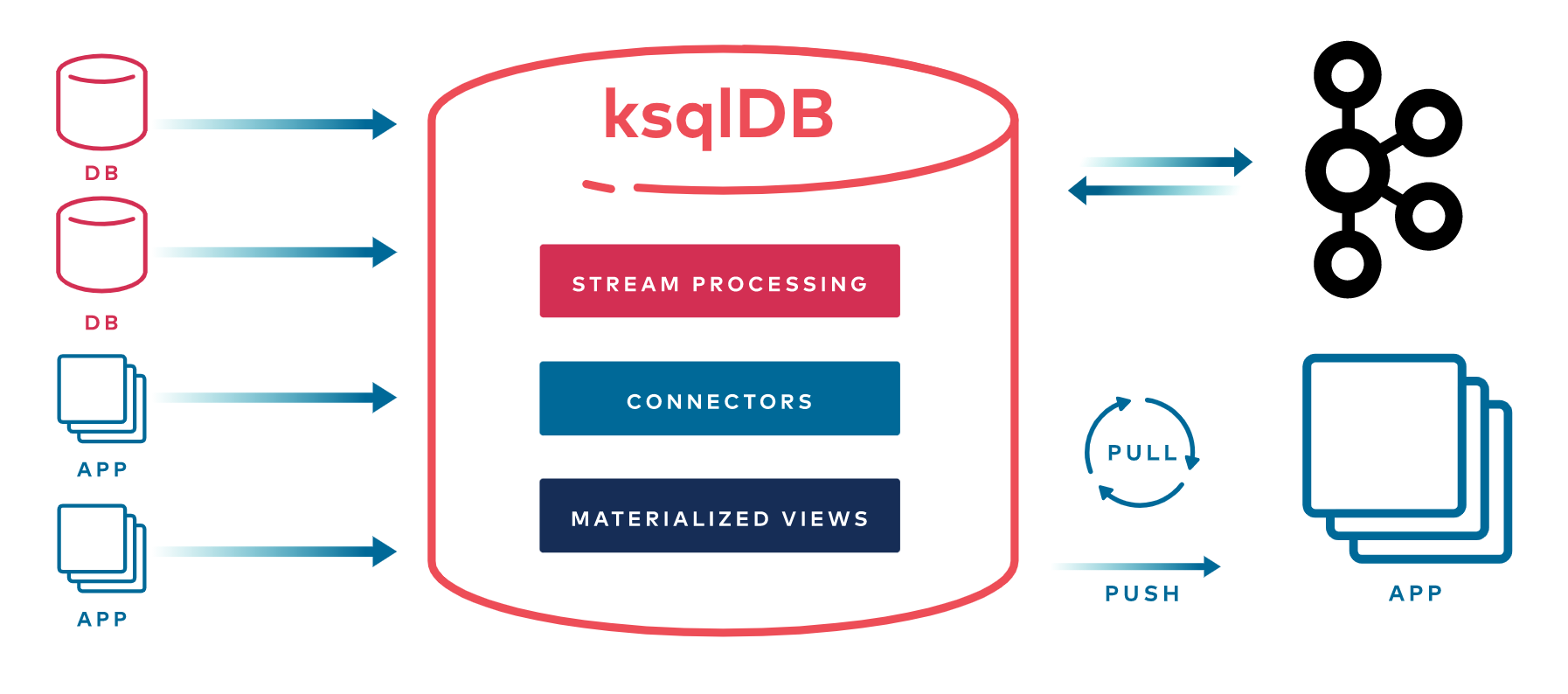 DB

DB

APP

APP

ksqlDB

STREAM PROCESSING

CONNECTORS

MATERIALIZED VIEWS

PULL

PUSH

APP